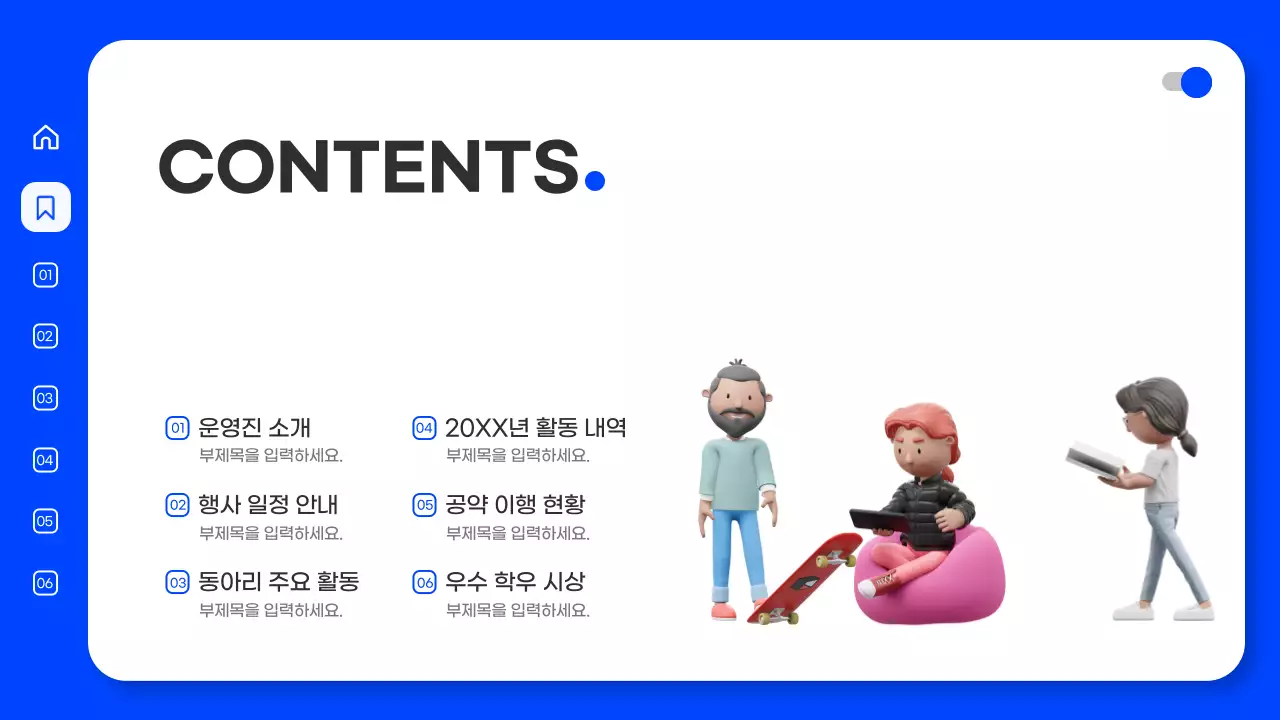 01
02
03
04
05
06

CONTENTS.

01 운영진 소개
부제목을 입력하세요.

02 행사 일정 안내
부제목을 입력하세요.

03 동아리 주요 활동
부제목을 입력하세요.

04 20XX년 활동 내역
부제목을 입력하세요.

05 공약 이행 현황
부제목을 입력하세요.

06 우수 학우 시상
부제목을 입력하세요.